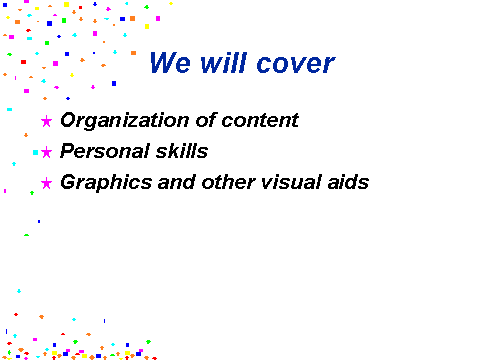 We will cover

★ Organization of content
★ Personal skills
★ Graphics and other visual aids